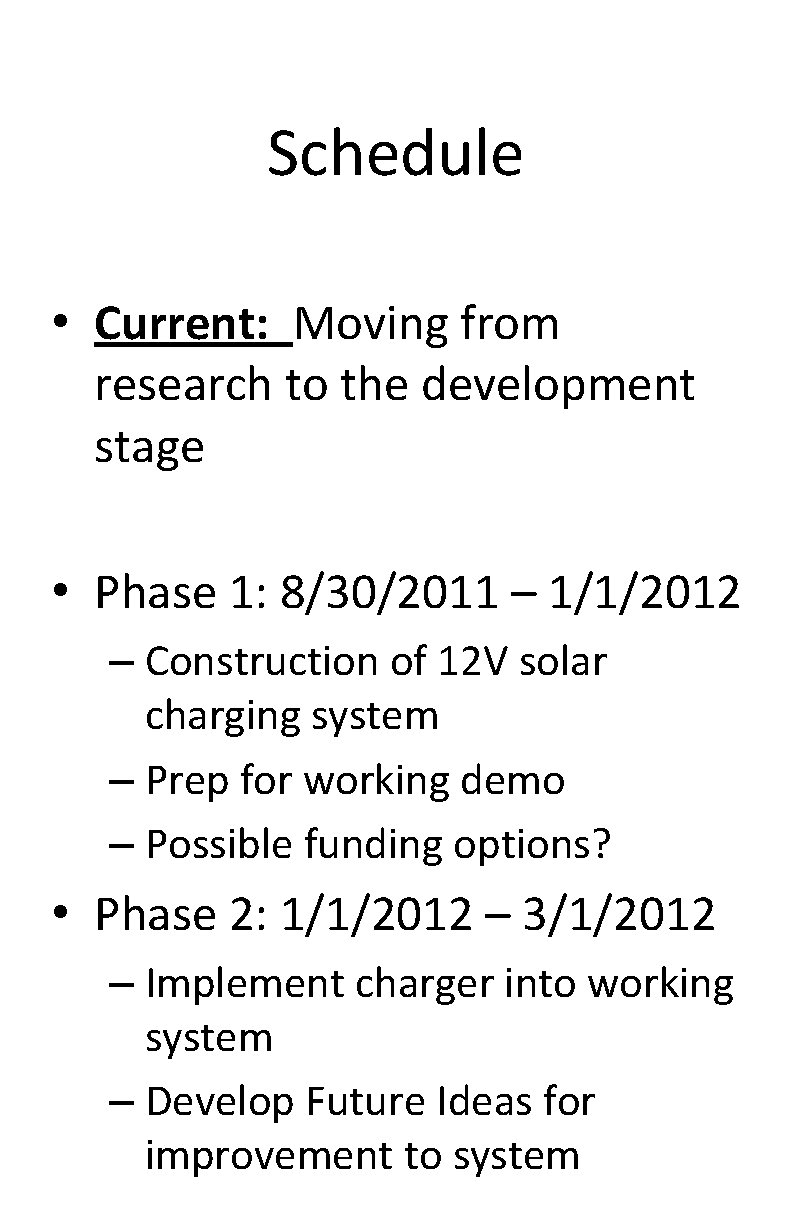 Schedule

• Current: Moving from research to the development stage

• Phase 1: 8/30/2011 – 1/1/2012
– Construction of 12V solar charging system
– Prep for working demo
– Possible funding options?

• Phase 2: 1/1/2012 – 3/1/2012
– Implement charger into working system
– Develop Future Ideas for improvement to system